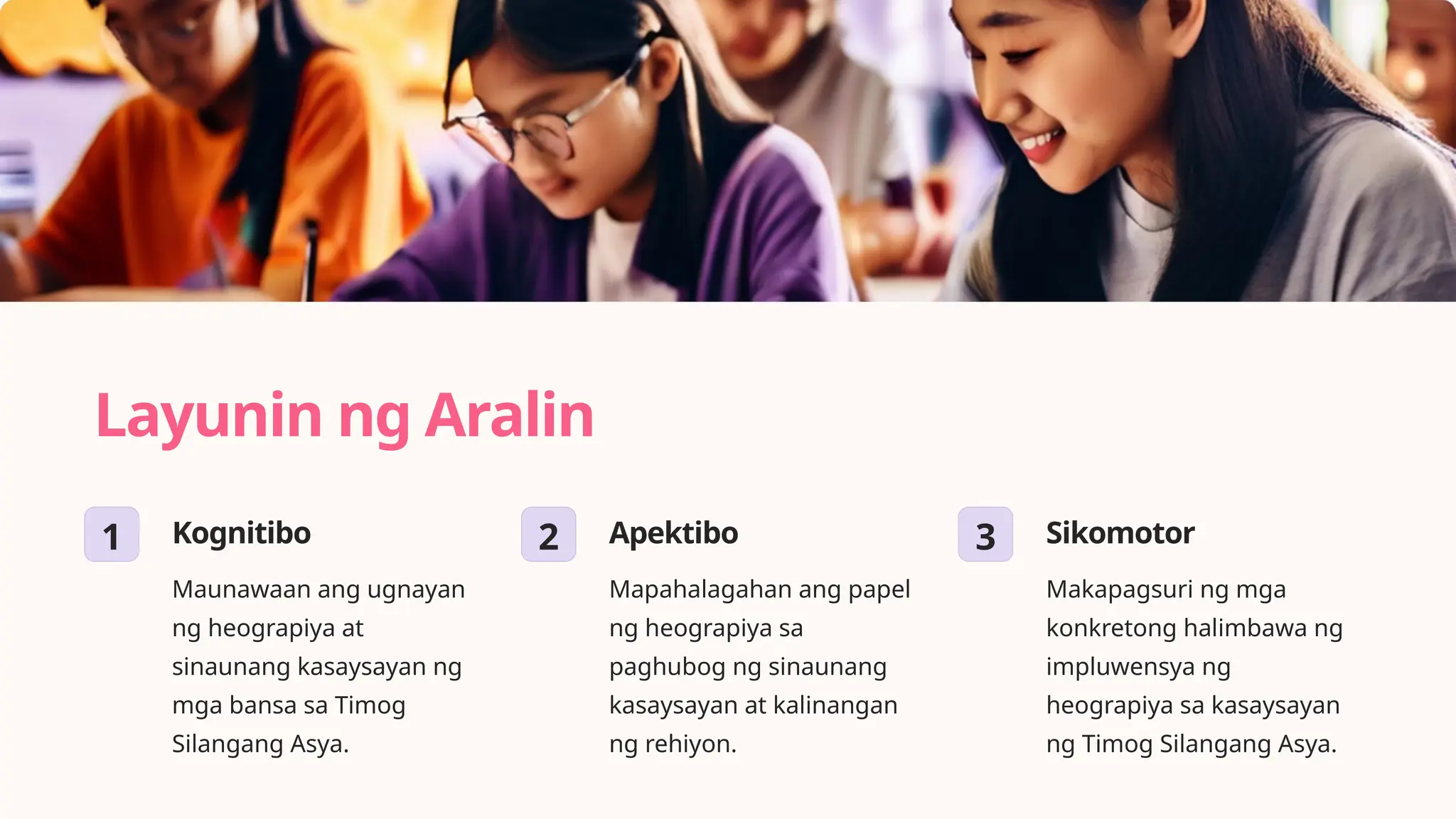 Layunin ng Aralin

1

Kognitibo

Maunawaan ang ugnayan ng heograpiya at sinaunang kasaysayan ng mga bansa sa Timog Silangang Asya.

2

Apektibo

Mapahalagahan ang papel ng heograpiya sa paghubog ng sinaunang kasaysayan at kalinangan ng rehiyon.

3

Sikomotor

Makapagsuri ng mga konkretong halimbawa ng impluwensya ng heograpiya sa kasaysayan ng Timog Silangang Asya.